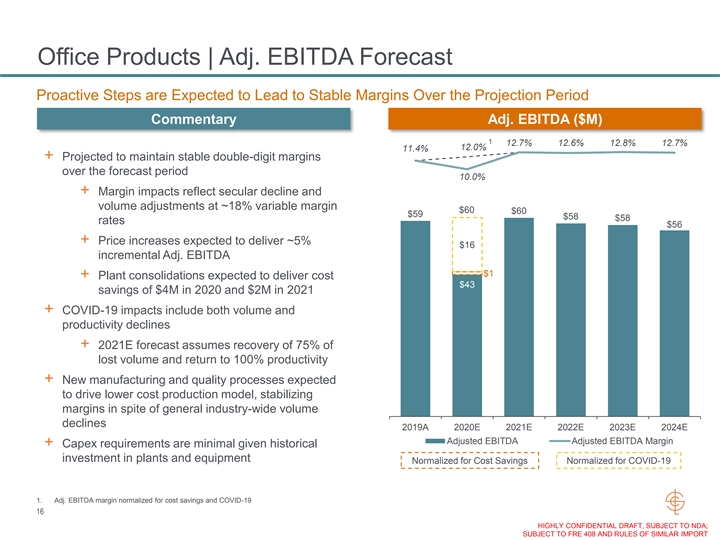 Office Products | Adj. EBITDA Forecast

Proactive Steps are Expected to Lead to Stable Margins Over the Projection Period

Commentary

+ Projected to maintain stable double-digit margins over the forecast period
  + Margin impacts reflect secular decline and volume adjustments at ~18% variable margin rates
  + Price increases expected to deliver ~5% incremental Adj. EBITDA
  + Plant consolidations expected to deliver cost savings of $4M in 2020 and $2M in 2021
+ COVID-19 impacts include both volume and productivity declines
  + 2021E forecast assumes recovery of 75% of lost volume and return to 100% productivity
+ New manufacturing and quality processes expected to drive lower cost production model, stabilizing margins in spite of general industry-wide volume declines
+ Capex requirements are minimal given historical investment in plants and equipment

Adj. EBITDA ($M)

11.4% 12.0% 1 12.7% 12.6% 12.8% 12.7%

10.0%

$59 $60 $60 $58 $58 $56

$16

$1

$43

2019A 2020E 2021E 2022E 2023E 2024E

Adjusted EBITDA Adjusted EBITDA Margin

Normalized for Cost Savings Normalized for COVID-19

1. Adj. EBITDA margin normalized for cost savings and COVID-19

16

HIGHLY CONFIDENTIAL DRAFT, SUBJECT TO NDA; SUBJECT TO FRE 408 AND RULES OF SIMILAR IMPORT